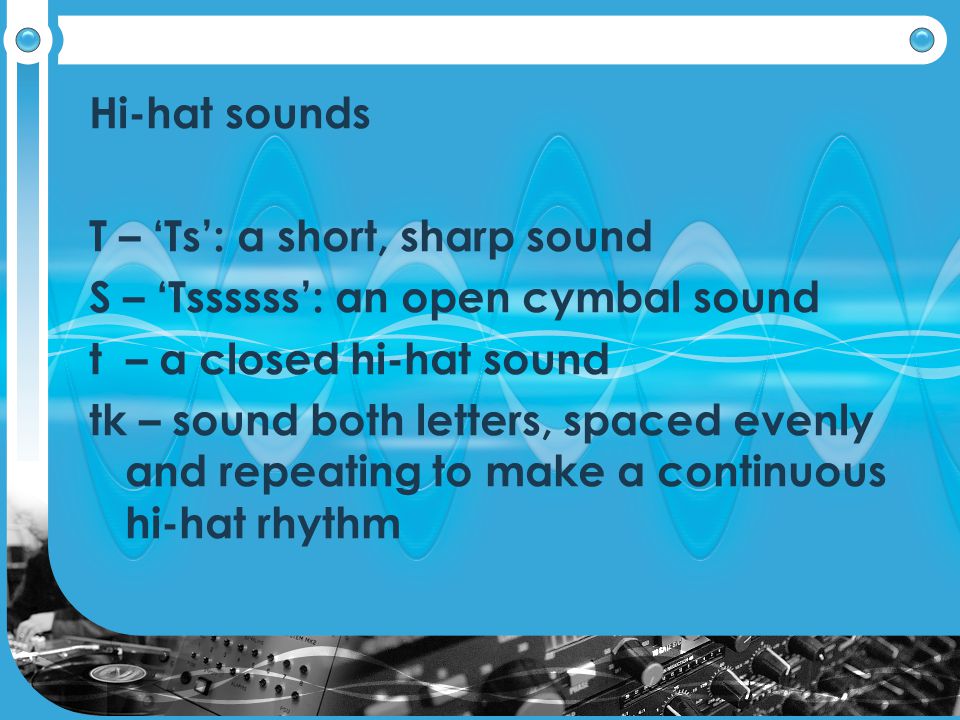 Hi-hat sounds

T – ‘Ts’: a short, sharp sound
S – ‘Tssssss’: an open cymbal sound
t – a closed hi-hat sound
tk – sound both letters, spaced evenly and repeating to make a continuous hi-hat rhythm